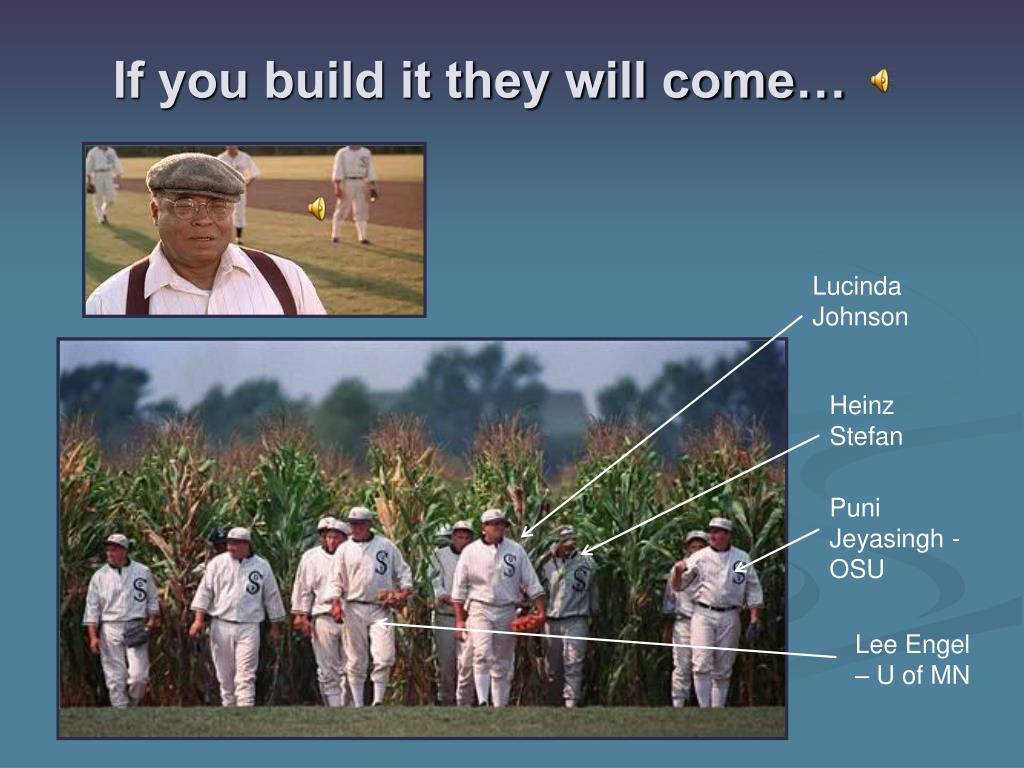 If you build it they will come…

Lucinda Johnson

Heinz Stefan

Puni Jeyasingh - OSU

Lee Engel – U of MN